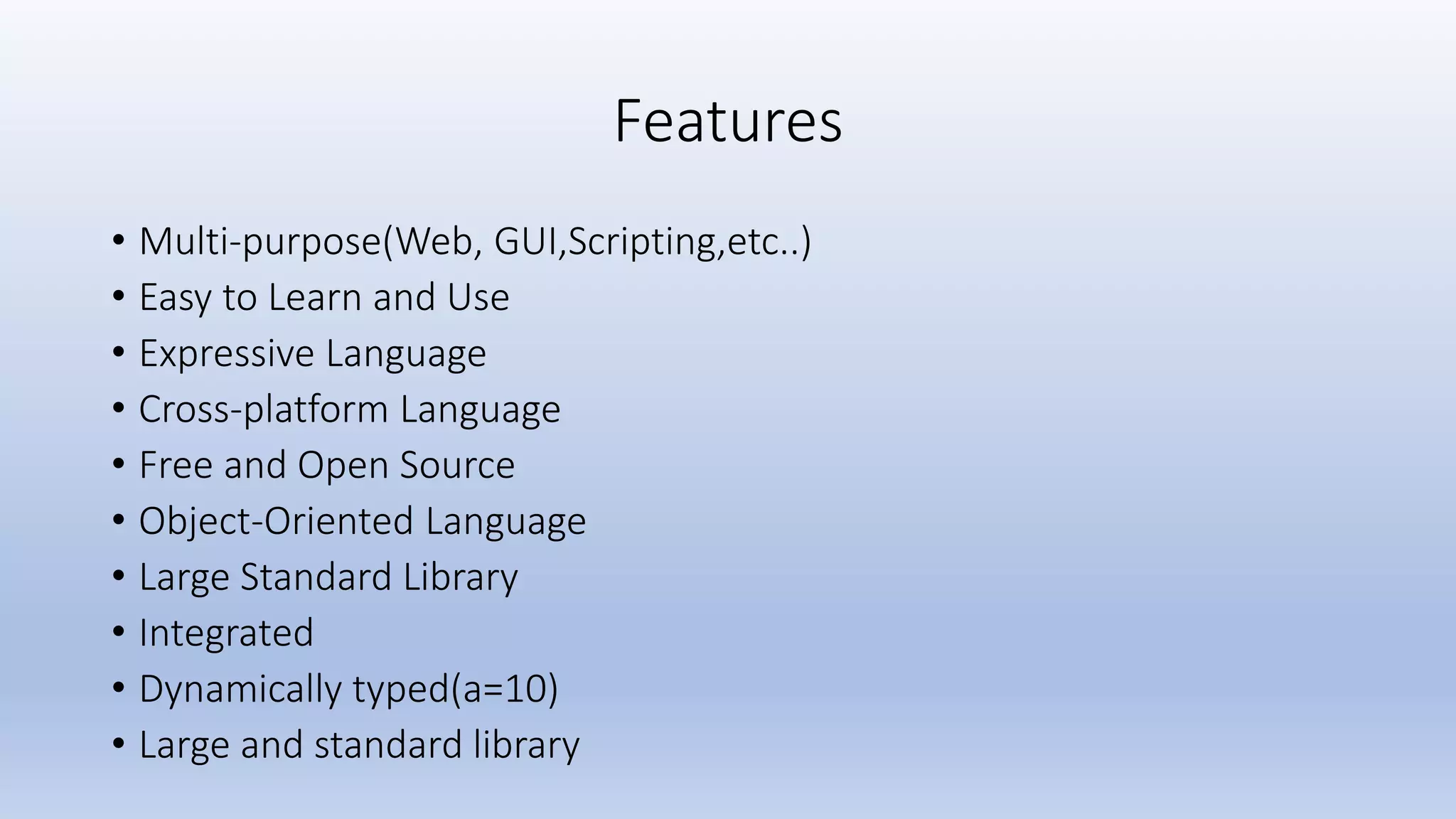 Features

• Multi-purpose(Web, GUI,Scripting,etc..)
• Easy to Learn and Use
• Expressive Language
• Cross-platform Language
• Free and Open Source
• Object-Oriented Language
• Large Standard Library
• Integrated
• Dynamically typed(a=10)
• Large and standard library